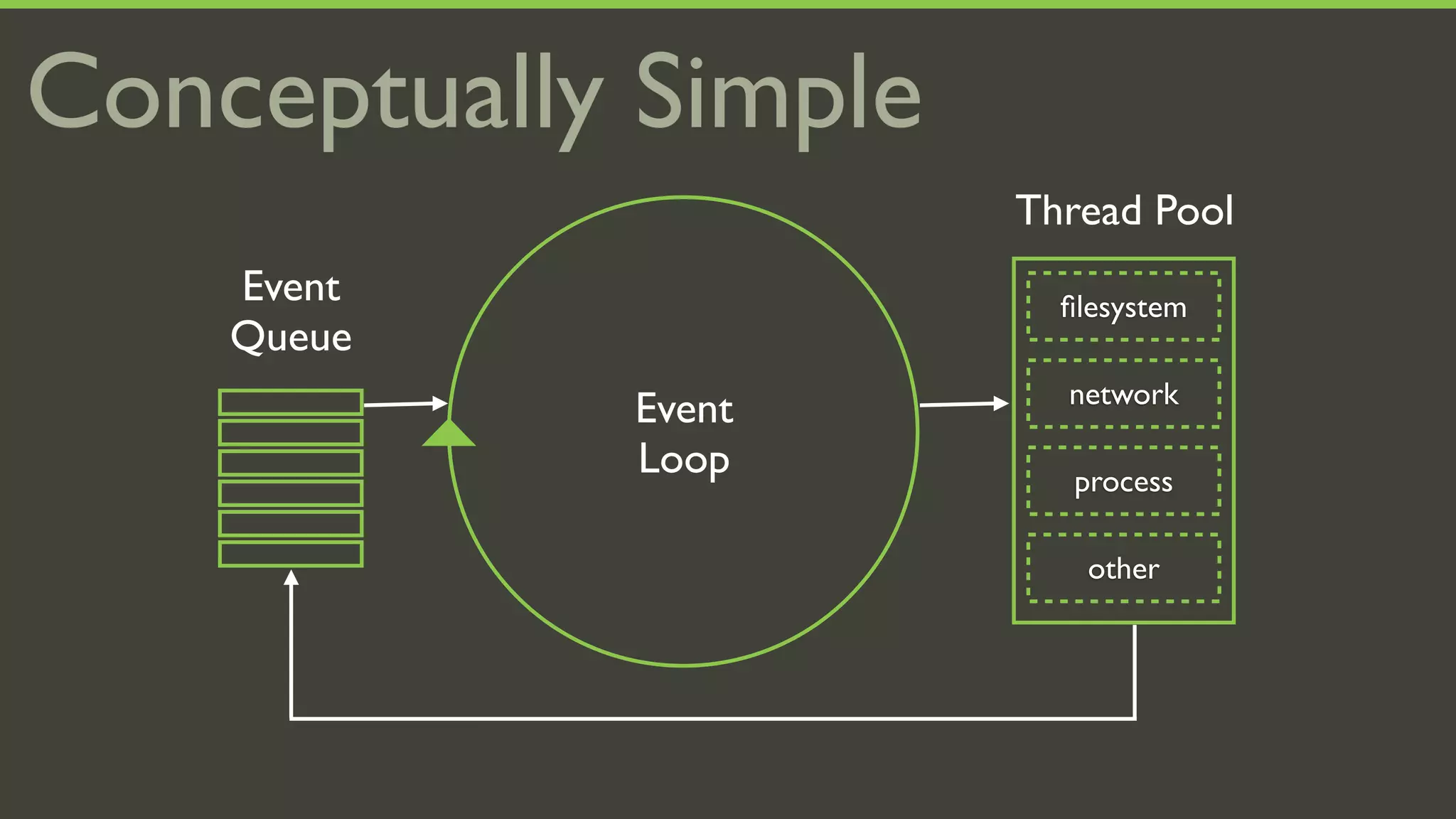 Conceptually Simple

Event Queue

Event Loop

Thread Pool

filesystem

network

process

other